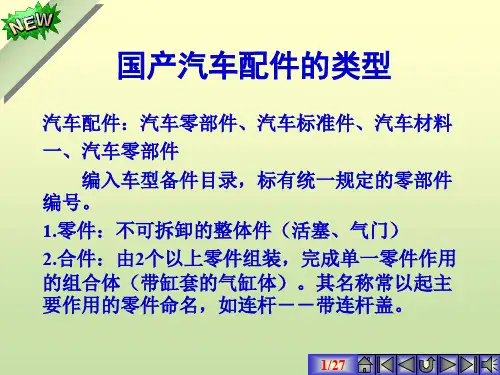 NEW

国产汽车配件的类型

汽车配件：汽车零部件、汽车标准件、汽车材料

一、汽车零部件

编入车型备件目录，标有统一规定的零部件编号。

1.零件：不可拆卸的整体件（活塞、气门）

2.合件：由2个以上零件组装，完成单一零件作用的组合体（带缸套的气缸体）。其名称常以起主要作用的零件命名，如连杆——带连杆盖。

1/27